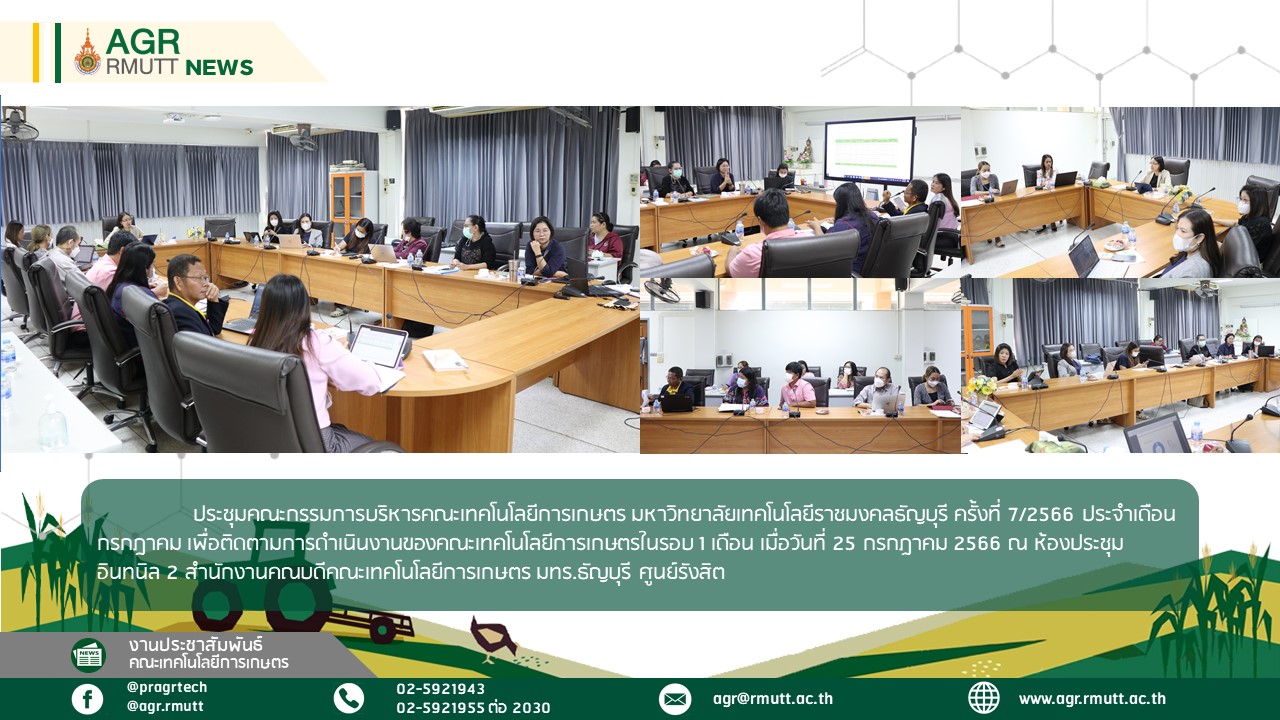 AGR
RMUTT NEWS

ประชุมคณะกรรมการบริหารคณะเทคโนโลยีการเกษตร มหาวิทยาลัยเทคโนโลยีราชมงคลธัญบุรี ครั้งที่ 7/2566 ประจำเดือนกรกฎาคม เพื่อติดตามการดำเนินงานของคณะเทคโนโลยีการเกษตรในรอบ 1 เดือน เมื่อวันที่ 25 กรกฎาคม 2566 ณ ห้องประชุมอินทนิล 2 สำนักงานคณบดีคณะเทคโนโลยีการเกษตร มทร.ธัญบุรี ศูนย์รังสิต

NEWS
งานประชาสัมพันธ์
คณะเทคโนโลยีการเกษตร

@pragrtech
@agr.rmutt

02-5921943
02-5921955 ต่อ 2030

agr@rmutt.ac.th

www.agr.rmutt.ac.th